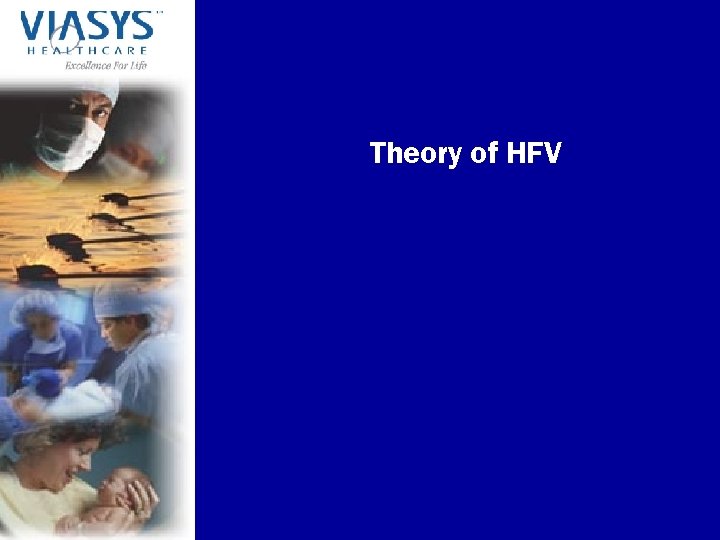 VIASYS™
HEALTHCARE
Excellence For Life

Theory of HFV